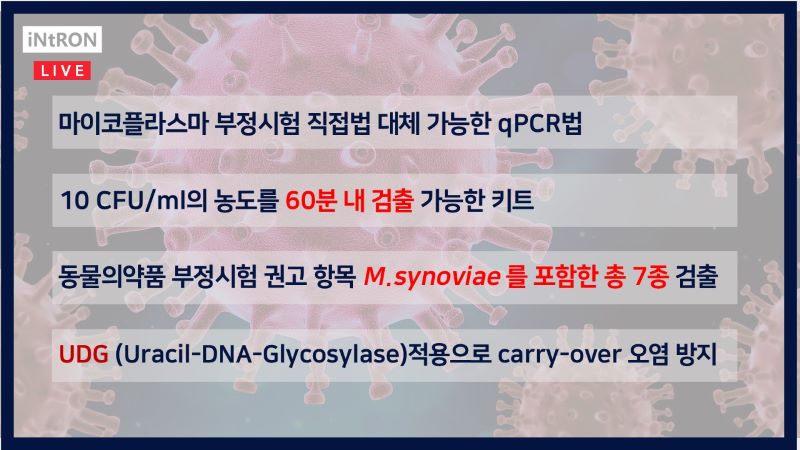 iNtRON

LIVE

마이코플라스마 부정시험 직접법 대체 가능한 qPCR법

10 CFU/ml의 농도를 60분 내 검출 가능한 키트

동물의약품 부정시험 권고 항목 M.synoviae 를 포함한 총 7종 검출

UDG (Uracil-DNA-Glycosylase)적용으로 carry-over 오염 방지